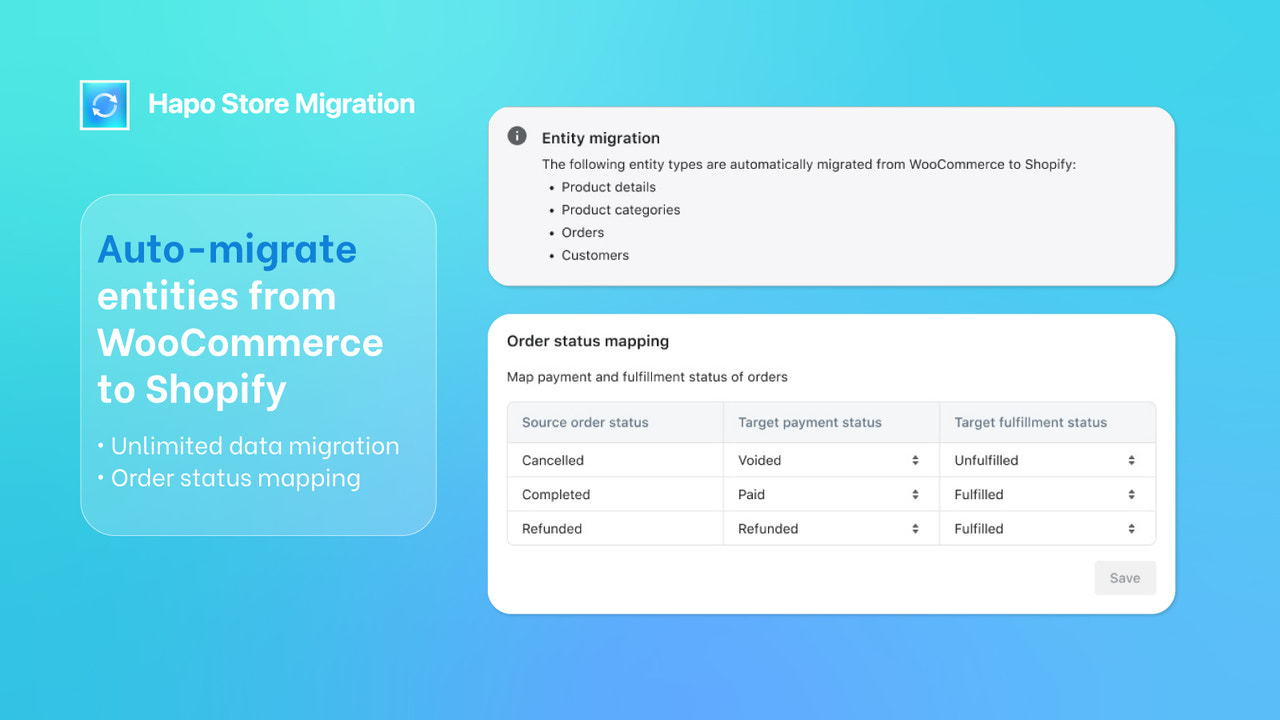 Hapo Store Migration

Auto-migrate entities from WooCommerce to Shopify

• Unlimited data migration
• Order status mapping

Entity migration

The following entity types are automatically migrated from WooCommerce to Shopify:
• Product details
• Product categories
• Orders
• Customers

Order status mapping

Map payment and fulfillment status of orders

| Source order status | Target payment status | Target fulfillment status |
|---|---|---|
| Cancelled | Voided | Unfulfilled |
| Completed | Paid | Fulfilled |
| Refunded | Refunded | Fulfilled |

Save